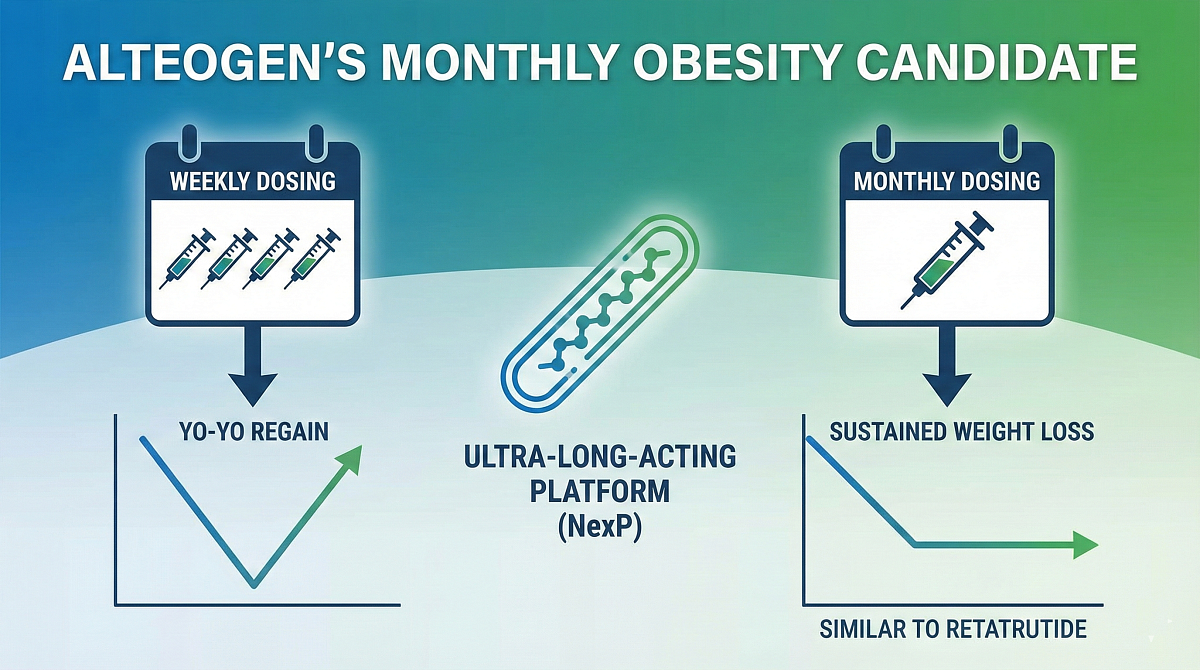 ALTEOGEN'S MONTHLY OBESITY CANDIDATE

WEEKLY DOSING

YO-YO REGAIN

ULTRA-LONG-ACTING PLATFORM (NexP)

MONTHLY DOSING

SUSTAINED WEIGHT LOSS

SIMILAR TO RETATRUTIDE